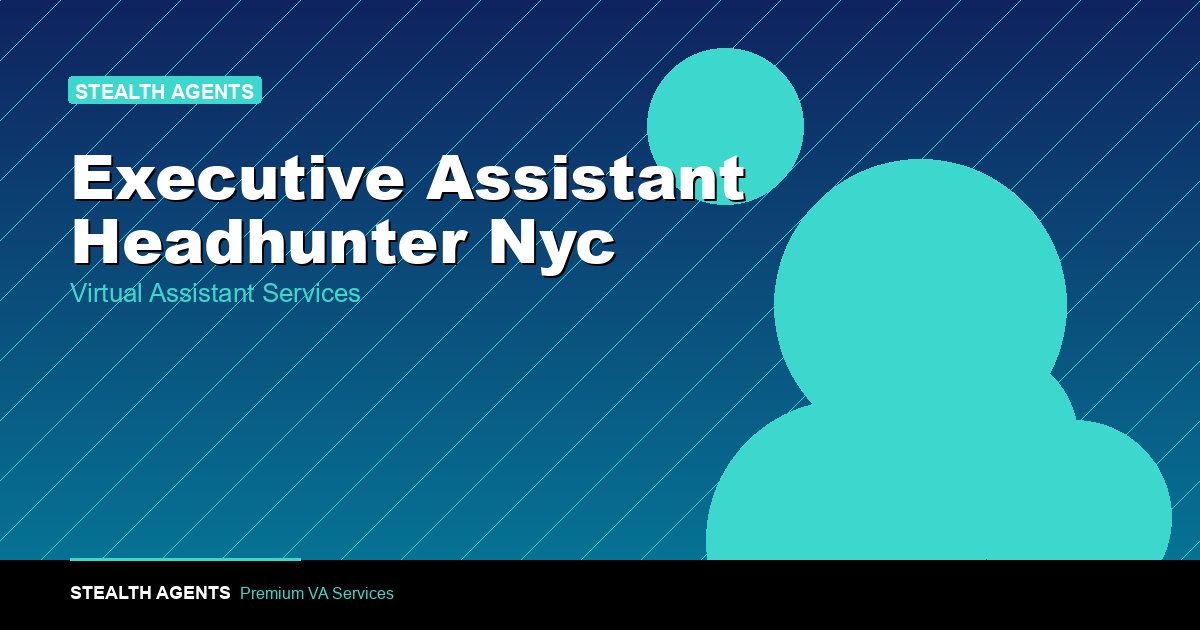 STEALTH AGENTS

Executive Assistant Headhunter Nyc

Virtual Assistant Services

STEALTH AGENTS Premium VA Services